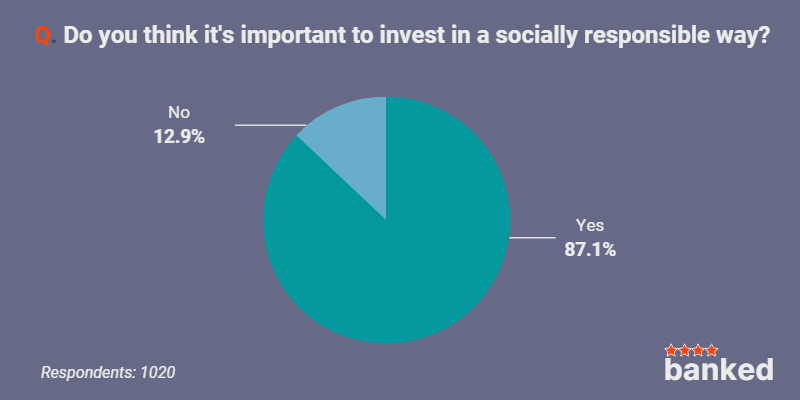 Q. Do you think it's important to invest in a socially responsible way?

No
12.9%

Yes
87.1%

Respondents: 1020

banked